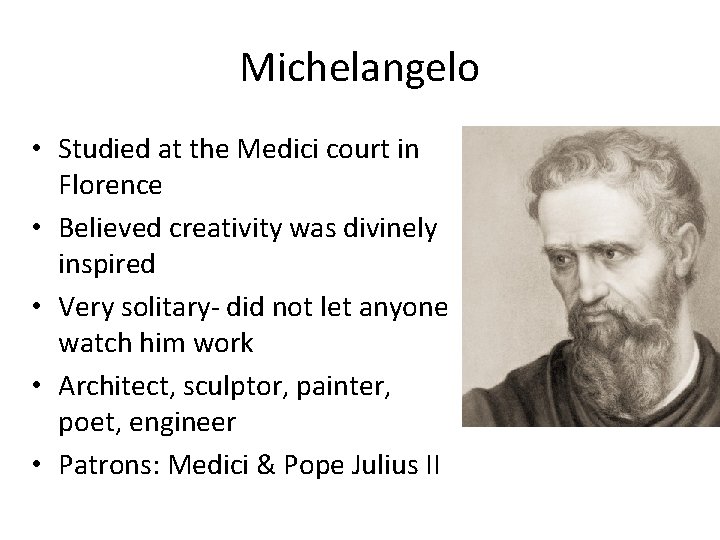 Michelangelo

• Studied at the Medici court in Florence
• Believed creativity was divinely inspired
• Very solitary- did not let anyone watch him work
• Architect, sculptor, painter, poet, engineer
• Patrons: Medici & Pope Julius II